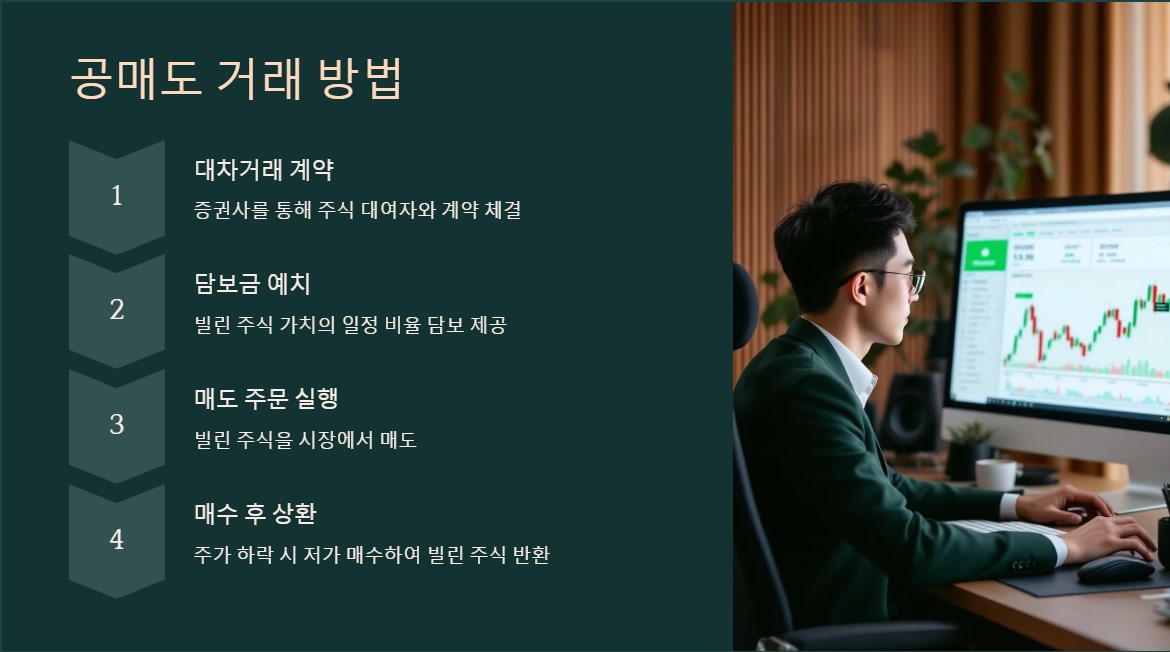 공매도 거래 방법

1

대차거래 계약

증권사를 통해 주식 대여자와 계약 체결

2

담보금 예치

빌린 주식 가치의 일정 비율 담보 제공

3

매도 주문 실행

빌린 주식을 시장에서 매도

4

매수 후 상환

주가 하락 시 저가 매수하여 빌린 주식 반환